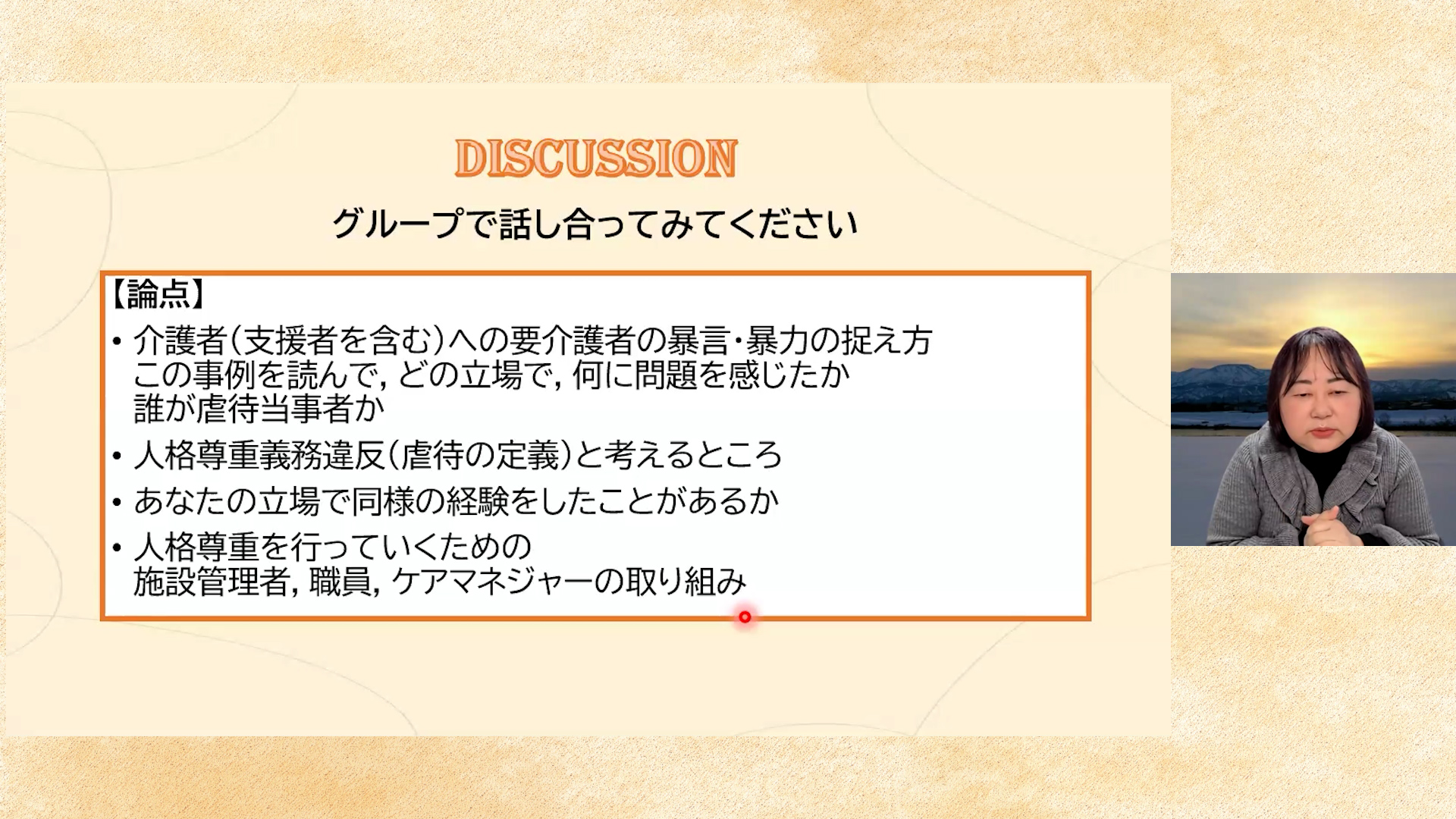 DISCUSSION

グループで話し合ってみてください

【論点】

• 介護者（支援者を含む）への要介護者の暴言・暴力の捉え方
この事例を読んで，どの立場で，何に問題を感じたか
誰が虐待当事者か

• 人格尊重義務違反（虐待の定義）と考えるところ

• あなたの立場で同様の経験をしたことがあるか

• 人格尊重を行っていくための
施設管理者，職員，ケアマネジャーの取り組み